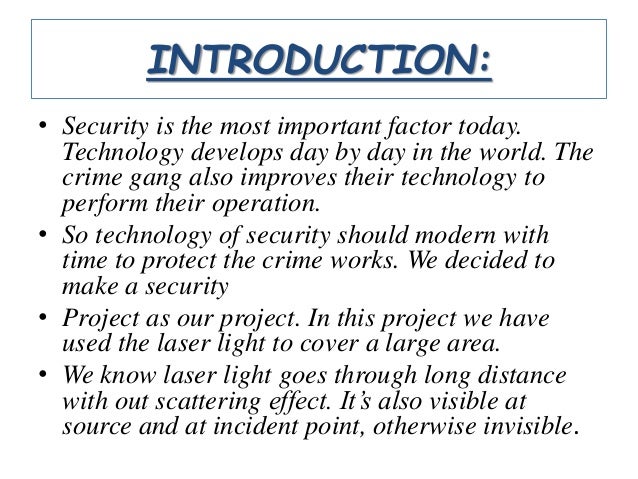 INTRODUCTION:

• Security is the most important factor today. Technology develops day by day in the world. The crime gang also improves their technology to perform their operation.
• So technology of security should modern with time to protect the crime works. We decided to make a security
• Project as our project. In this project we have used the laser light to cover a large area.
• We know laser light goes through long distance with out scattering effect. It's also visible at source and at incident point, otherwise invisible.